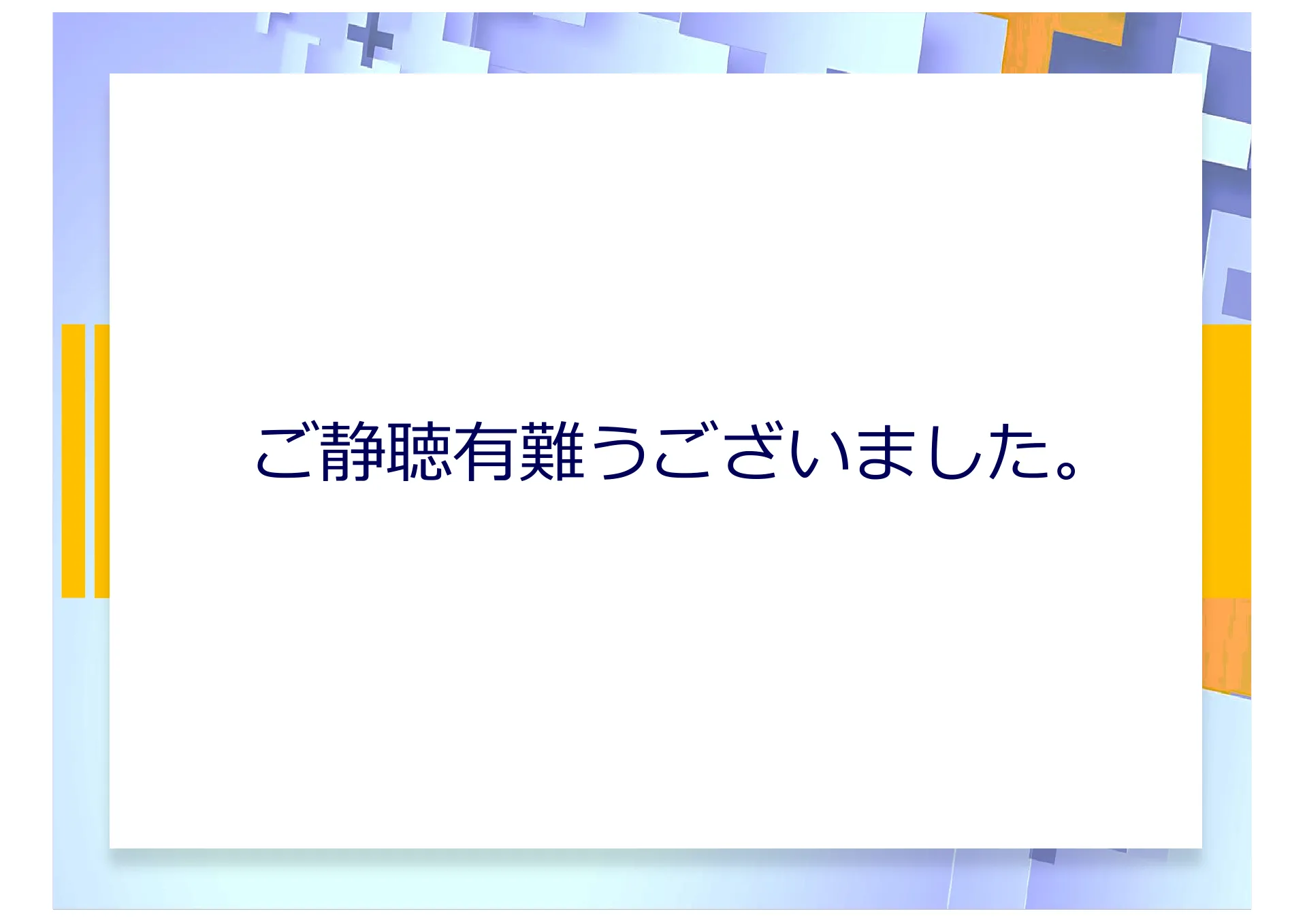 ご静聴有難うございました。